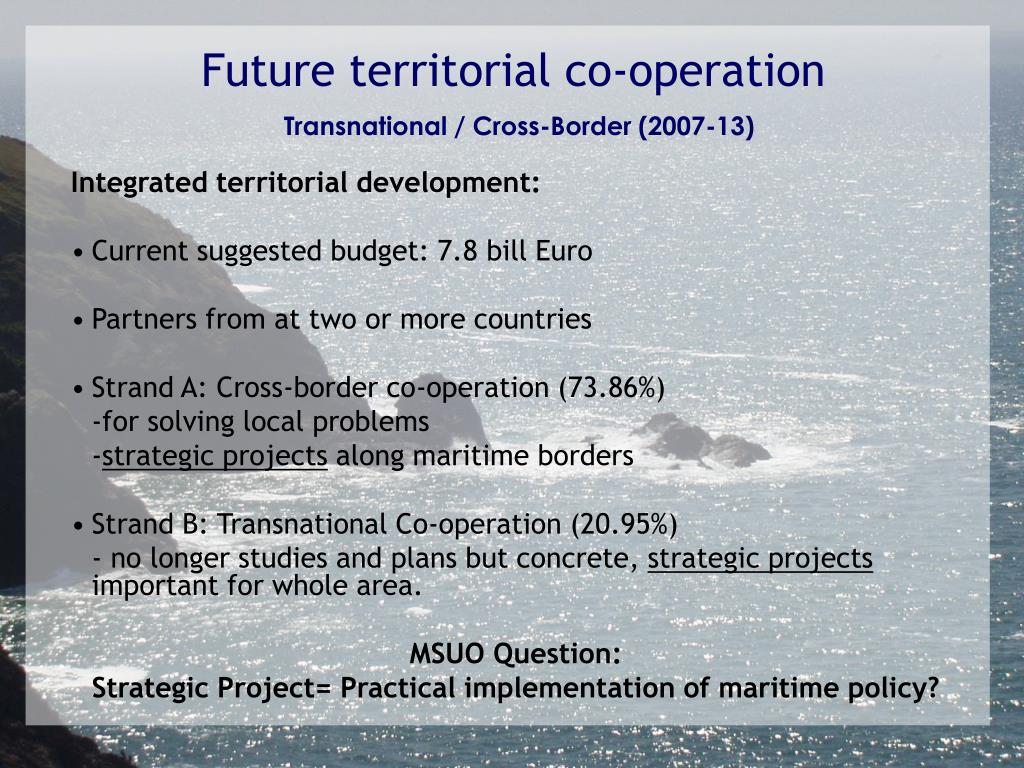 Future territorial co-operation

Transnational / Cross-Border (2007-13)

Integrated territorial development:

• Current suggested budget: 7.8 bill Euro

• Partners from at two or more countries

• Strand A: Cross-border co-operation (73.86%)
-for solving local problems
-strategic projects along maritime borders

• Strand B: Transnational Co-operation (20.95%)
- no longer studies and plans but concrete, strategic projects important for whole area.

MSUO Question:
Strategic Project= Practical implementation of maritime policy?